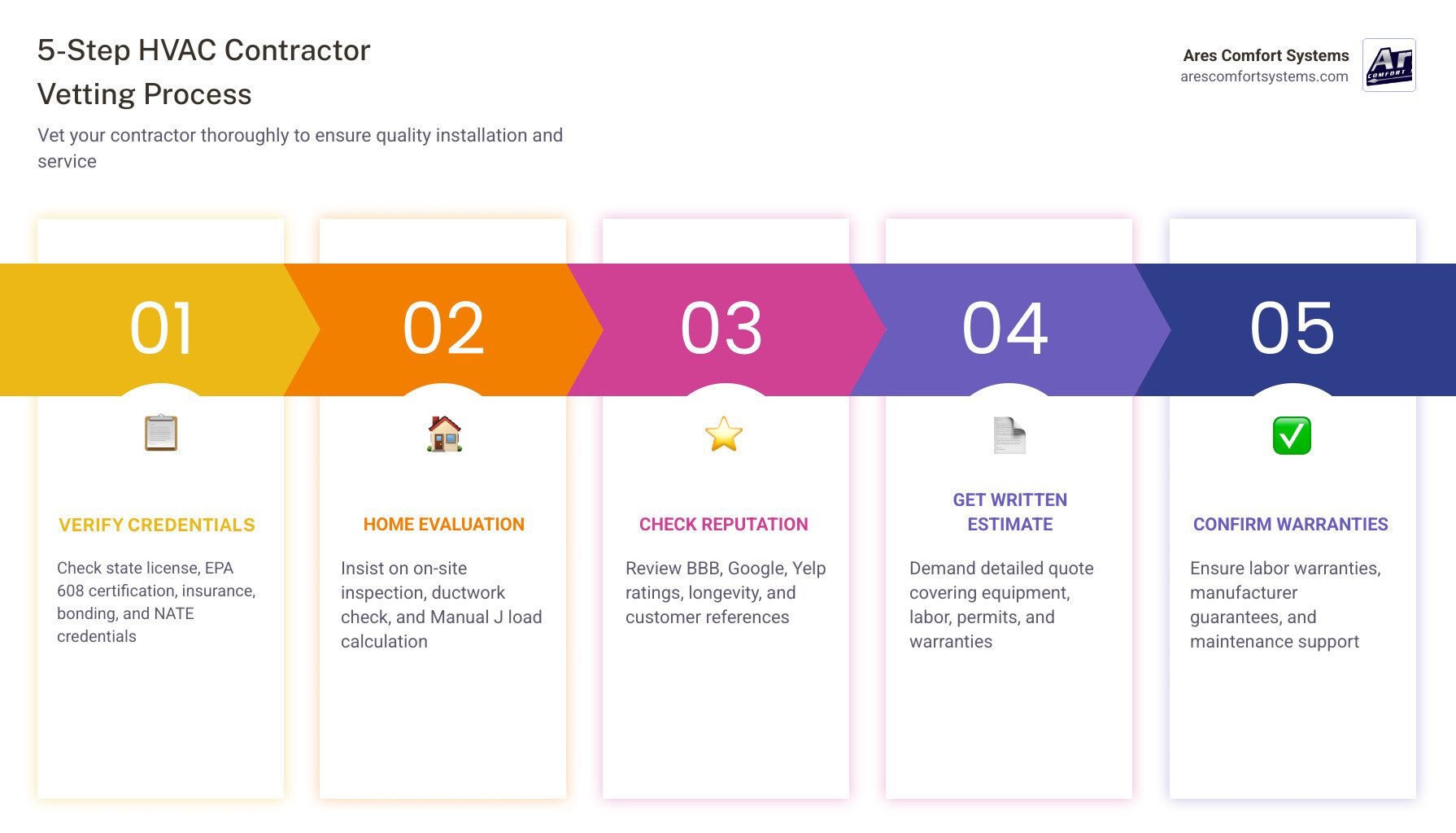 5-Step HVAC Contractor Vetting Process

Vet your contractor thoroughly to ensure quality installation and service

Ares Comfort Systems
arescomfortsystems.com

Ar COMFORT

01

VERIFY CREDENTIALS

Check state license, EPA 608 certification, insurance, bonding, and NATE credentials

02

HOME EVALUATION

Insist on on-site inspection, ductwork check, and Manual J load calculation

03

CHECK REPUTATION

Review BBB, Google, Yelp ratings, longevity, and customer references

04

GET WRITTEN ESTIMATE

Demand detailed quote covering equipment, labor, permits, and warranties

05

CONFIRM WARRANTIES

Ensure labor warranties, manufacturer guarantees, and maintenance support